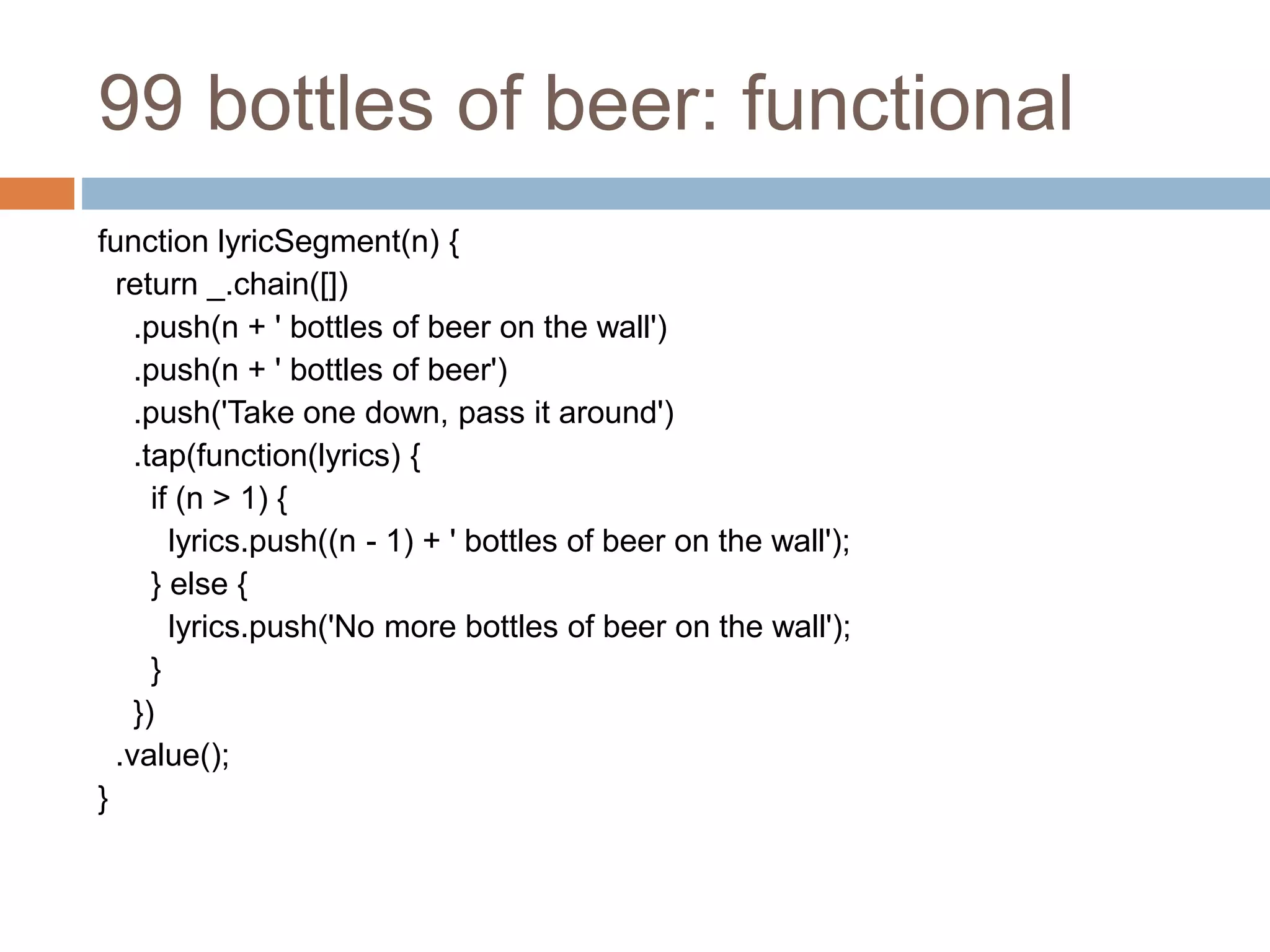 99 bottles of beer: functional

function lyricSegment(n) {
 return _.chain([])
  .push(n + ' bottles of beer on the wall')
  .push(n + ' bottles of beer')
  .push('Take one down, pass it around')
  .tap(function(lyrics) {
   if (n > 1) {
    lyrics.push((n - 1) + ' bottles of beer on the wall');
   } else {
    lyrics.push('No more bottles of beer on the wall');
   }
  })
 .value();
}